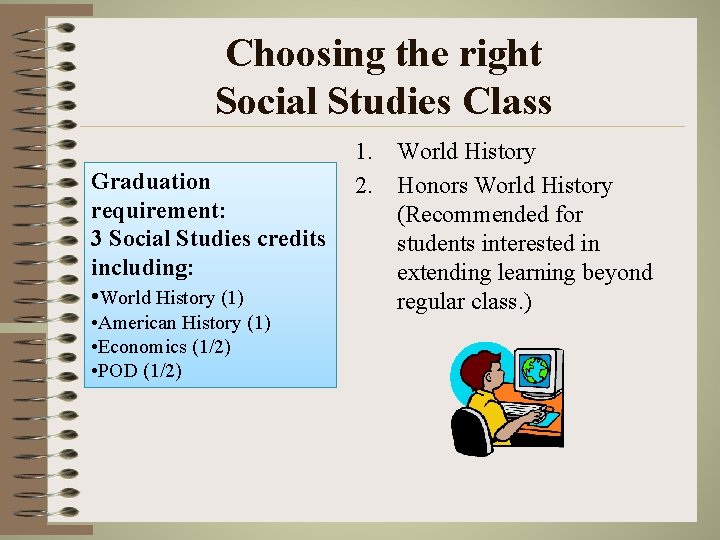 Choosing the right
Social Studies Class

Graduation requirement:
3 Social Studies credits including:
•World History (1)
•American History (1)
•Economics (1/2)
•POD (1/2)

1. World History
2. Honors World History (Recommended for students interested in extending learning beyond regular class.)